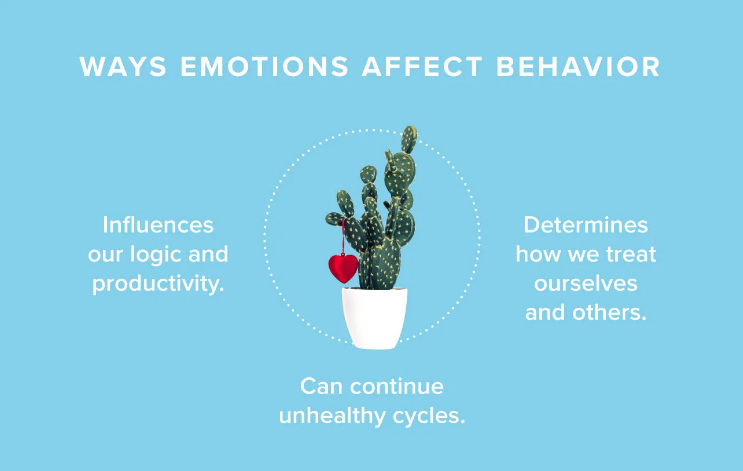 WAYS EMOTIONS AFFECT BEHAVIOR

Influences our logic and productivity.

Determines how we treat ourselves and others.

Can continue unhealthy cycles.